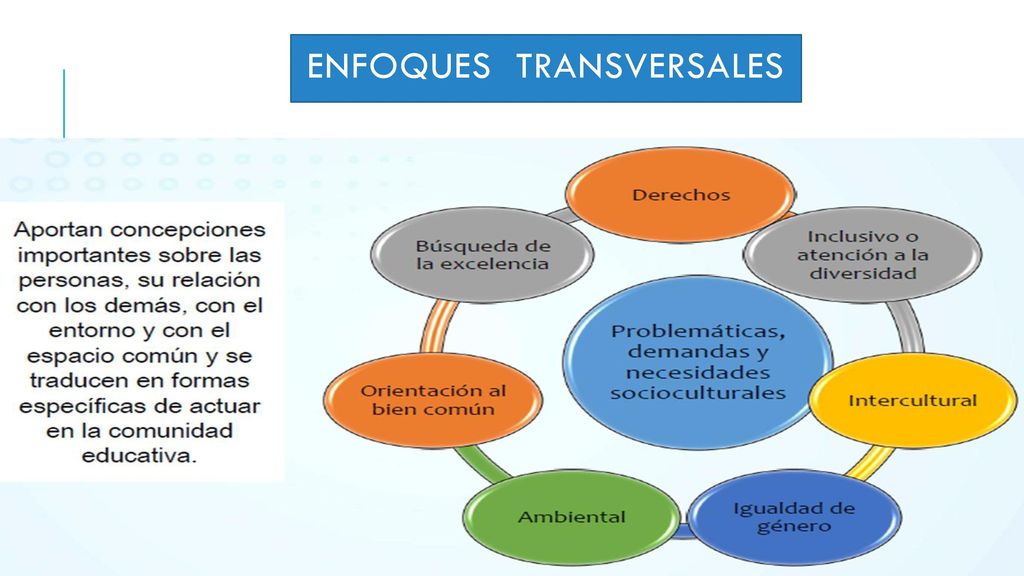 ENFOQUES TRANSVERSALES

Aportan concepciones importantes sobre las personas, su relación con los demás, con el entorno y con el espacio común y se traducen en formas específicas de actuar en la comunidad educativa.

Derechos

Inclusivo o atención a la diversidad

Intercultural

Igualdad de género

Ambiental

Orientación al bien común

Búsqueda de la excelencia

Problemáticas, demandas y necesidades socioculturales